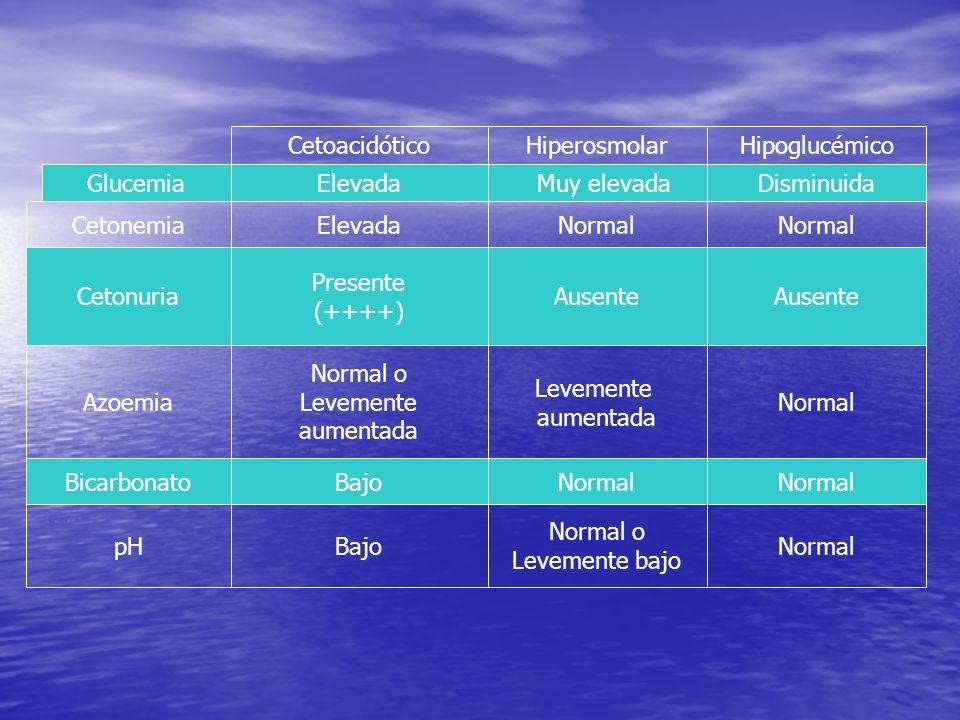 | | Cetoacidótico | Hiperosmolar | Hipoglucémico |
|---|---|---|---|
| Glucemia | Elevada | Muy elevada | Disminuida |
| Cetonemia | Elevada | Normal | Normal |
| Cetonuria | Presente (++++) | Ausente | Ausente |
| Azoemia | Normal o Levemente aumentada | Levemente aumentada | Normal |
| Bicarbonato | Bajo | Normal | Normal |
| pH | Bajo | Normal o Levemente bajo | Normal |